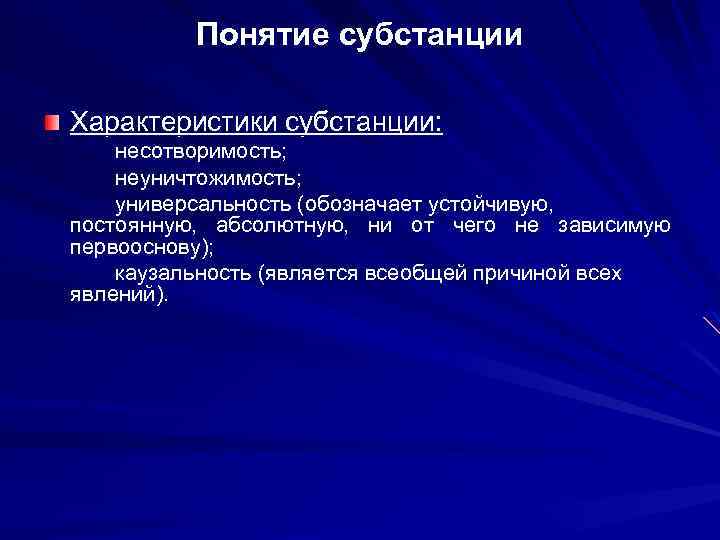 Понятие субстанции

Характеристики субстанции:

несотворимость;

неуничтожимость;

универсальность (обозначает устойчивую, постоянную, абсолютную, ни от чего не зависимую первооснову);

каузальность (является всеобщей причиной всех явлений).